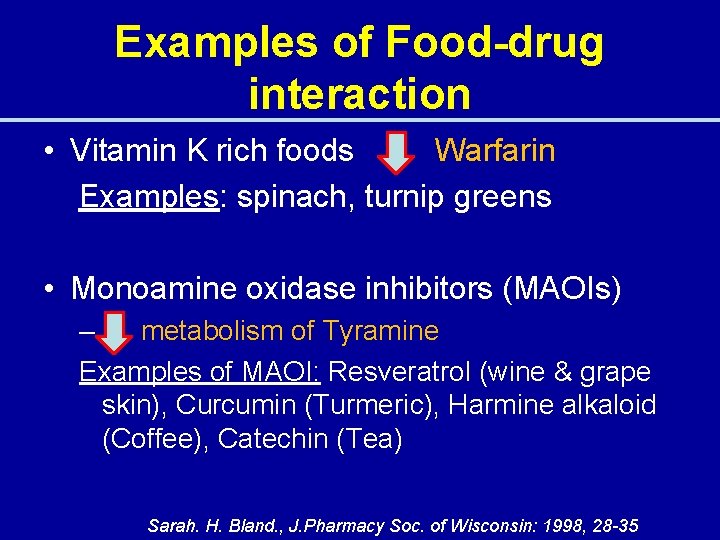 Examples of Food-drug interaction

• Vitamin K rich foods Warfarin

Examples: spinach, turnip greens

• Monoamine oxidase inhibitors (MAOIs)

– metabolism of Tyramine

Examples of MAOI: Resveratrol (wine & grape skin), Curcumin (Turmeric), Harmine alkaloid (Coffee), Catechin (Tea)

Sarah. H. Bland., J.Pharmacy Soc. of Wisconsin: 1998, 28-35